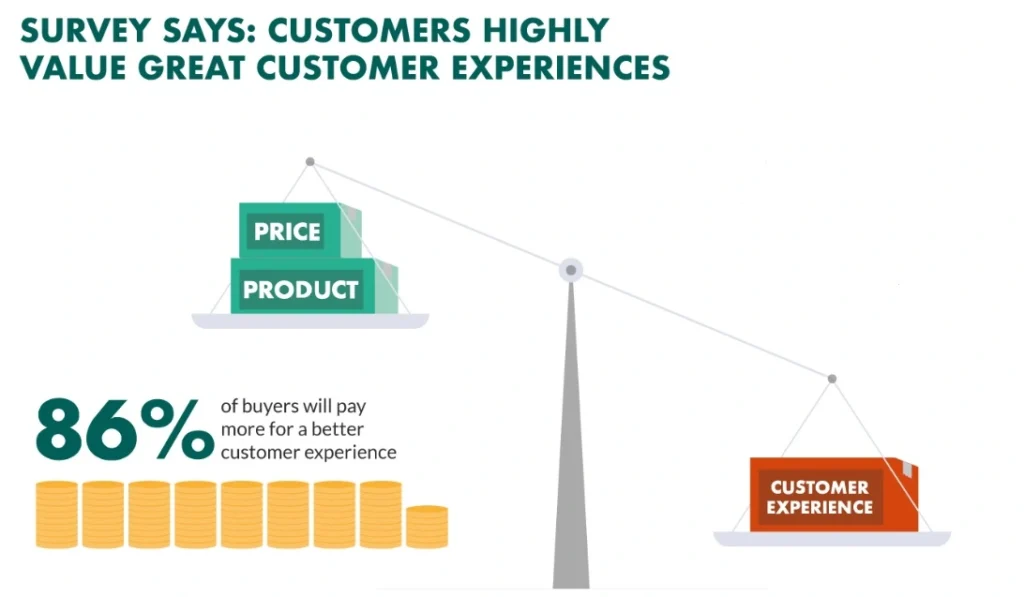 SURVEY SAYS: CUSTOMERS HIGHLY VALUE GREAT CUSTOMER EXPERIENCES

PRICE

PRODUCT

86% of buyers will pay more for a better customer experience

CUSTOMER EXPERIENCE